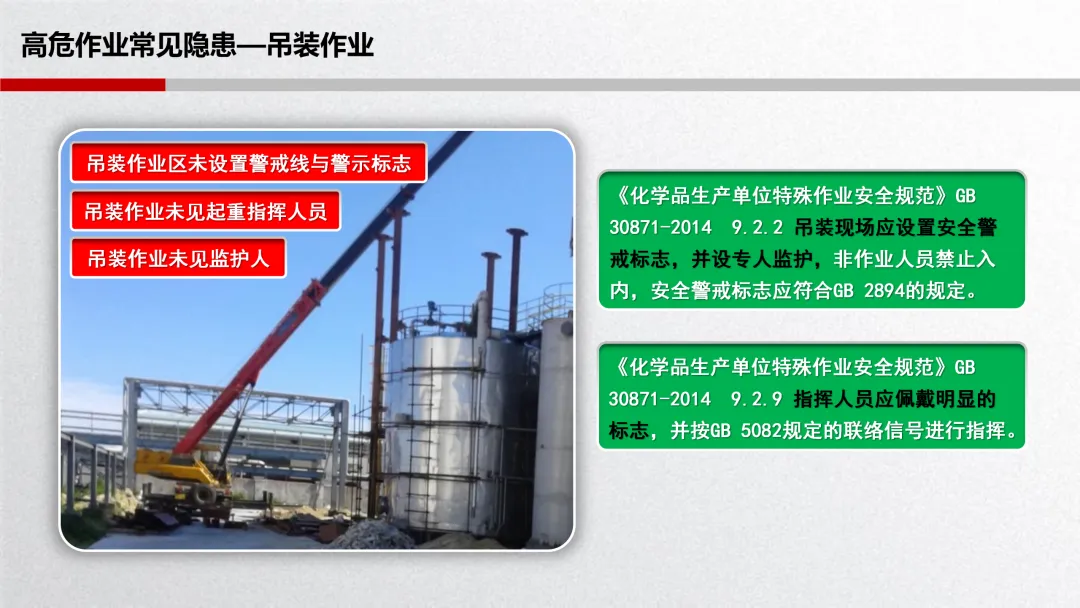 高危作业常见隐患—吊装作业

吊装作业区未设置警戒线与警示标志

吊装作业未见起重指挥人员

吊装作业未见监护人

《化学品生产单位特殊作业安全规范》GB 30871-2014 9.2.2 吊装现场应设置安全警戒标志，并设专人监护，非作业人员禁止入内，安全警戒标志应符合GB 2894的规定。

《化学品生产单位特殊作业安全规范》GB 30871-2014 9.2.9 指挥人员应佩戴明显的标志，并按GB 5082规定的联络信号进行指挥。